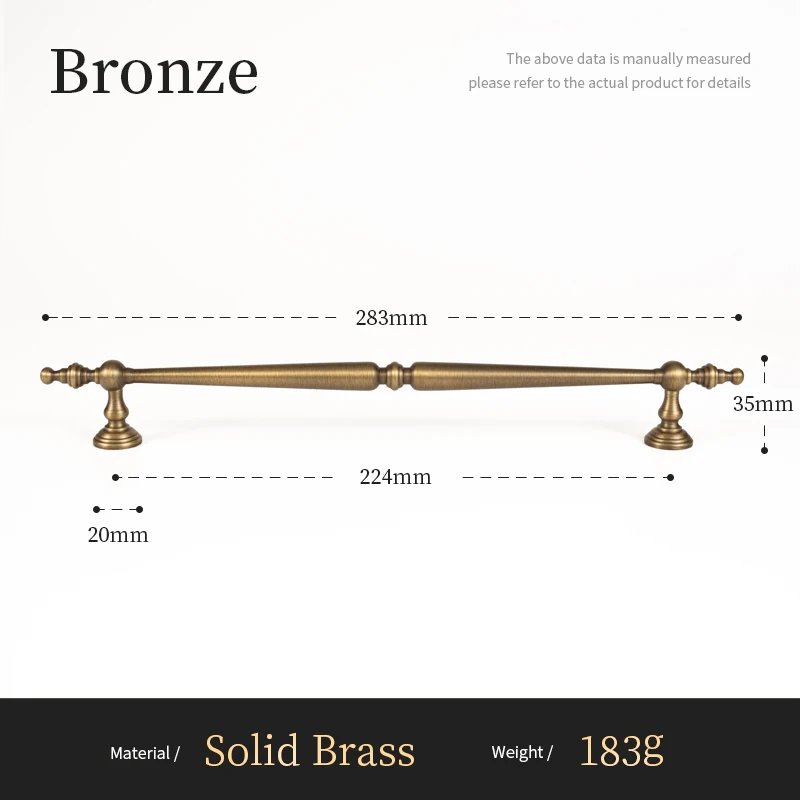 Bronze

The above data is manually measured
please refer to the actual product for details

283mm

35mm

224mm

20mm

Material / Solid Brass Weight / 183g